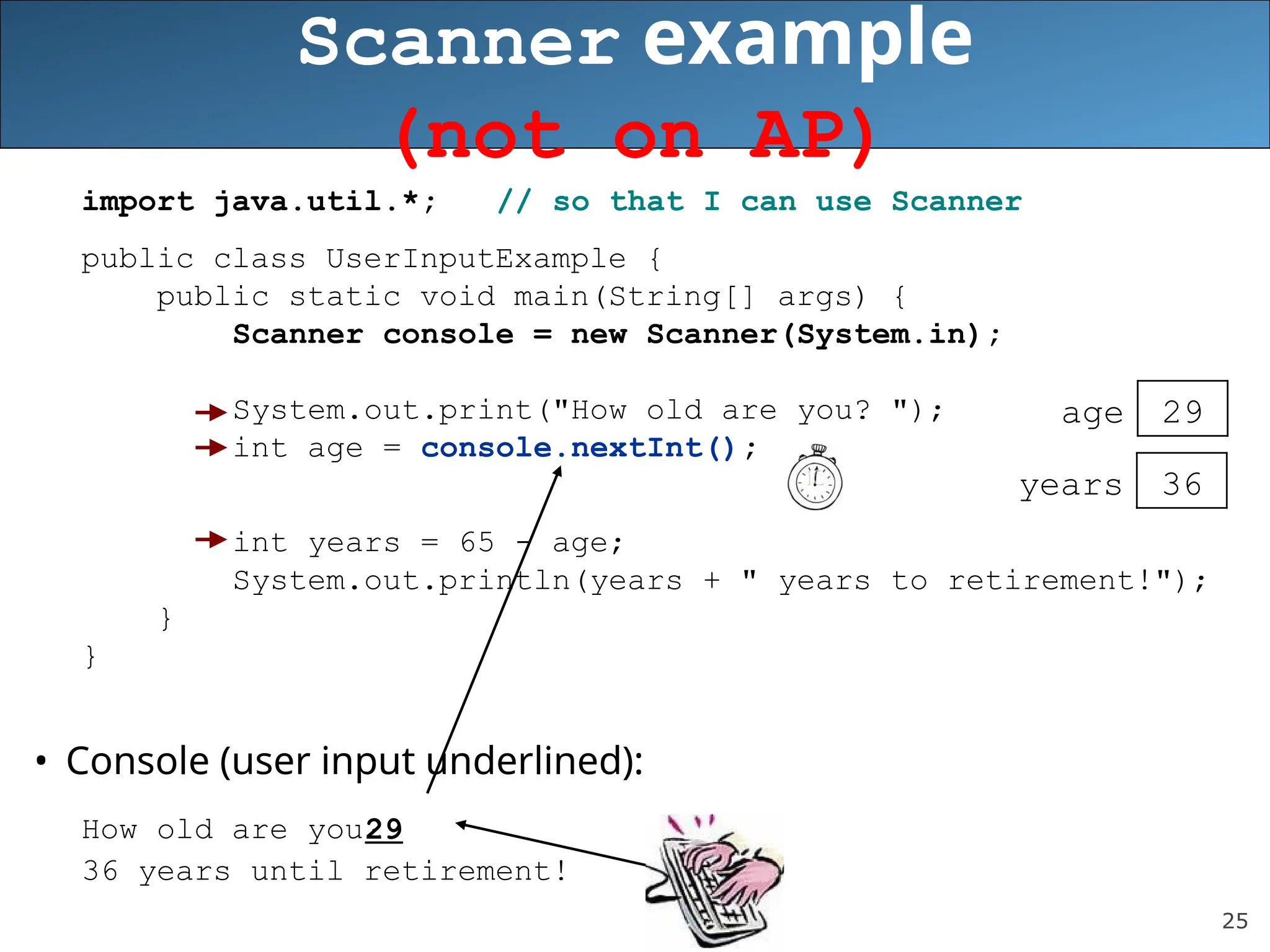 Scanner example (not on AP)

import java.util.*;   // so that I can use Scanner

public class UserInputExample {
    public static void main(String[] args) {
        Scanner console = new Scanner(System.in);

        System.out.print("How old are you? ");
        int age = console.nextInt();

        int years = 65 - age;
        System.out.println(years + " years to retirement!");
    }
}

age 29

years 36

• Console (user input underlined):

How old are you29
36 years until retirement!

25